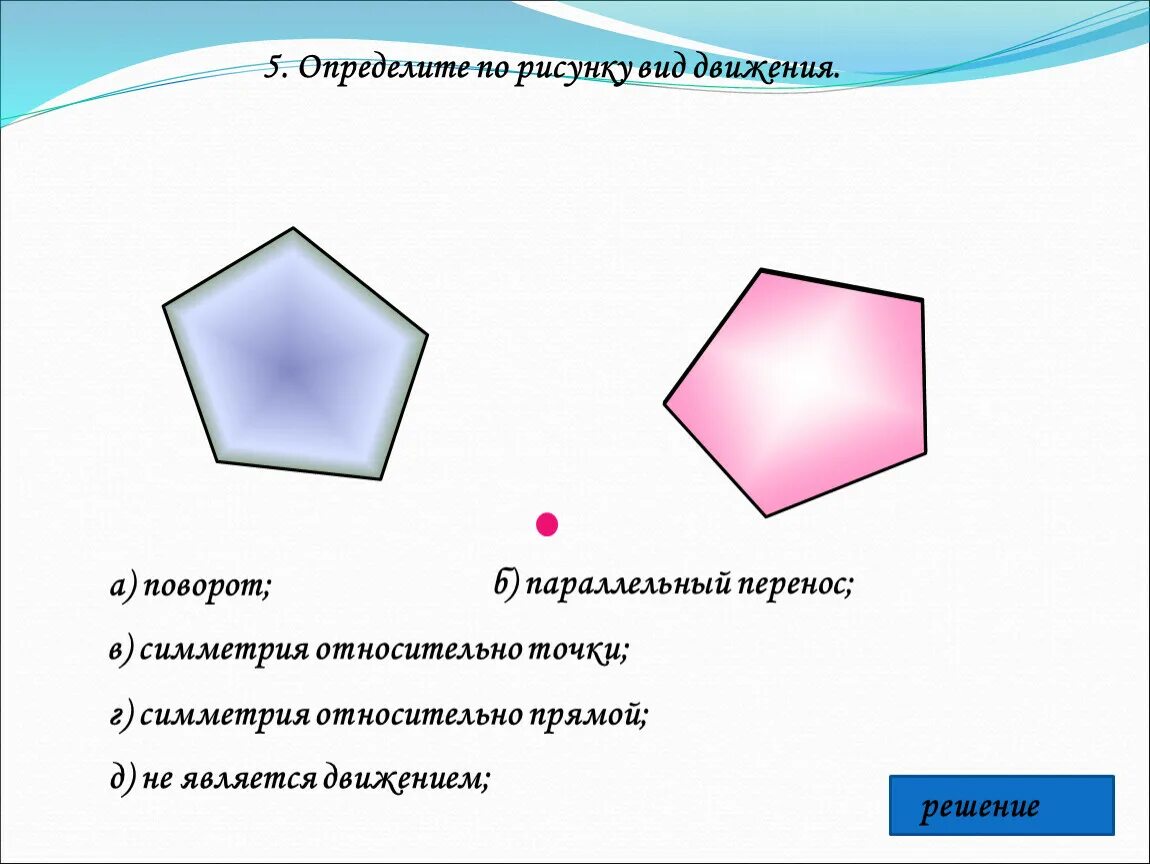 5. Определите по рисунку вид движения.

а) поворот;

б) параллельный перенос;

в) симметрия относительно точки;

г) симметрия относительно прямой;

д) не является движением;

решение